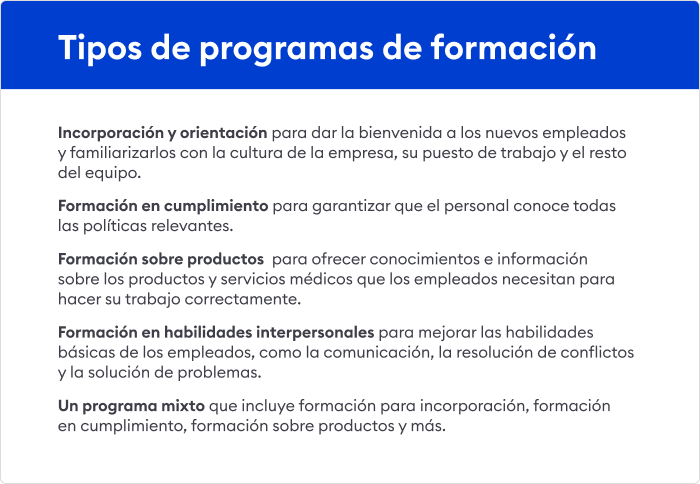 Tipos de programas de formación

Incorporación y orientación para dar la bienvenida a los nuevos empleados y familiarizarlos con la cultura de la empresa, su puesto de trabajo y el resto del equipo.

Formación en cumplimiento para garantizar que el personal conoce todas las políticas relevantes.

Formación sobre productos para ofrecer conocimientos e información sobre los productos y servicios médicos que los empleados necesitan para hacer su trabajo correctamente.

Formación en habilidades interpersonales para mejorar las habilidades básicas de los empleados, como la comunicación, la resolución de conflictos y la solución de problemas.

Un programa mixto que incluye formación para incorporación, formación en cumplimiento, formación sobre productos y más.